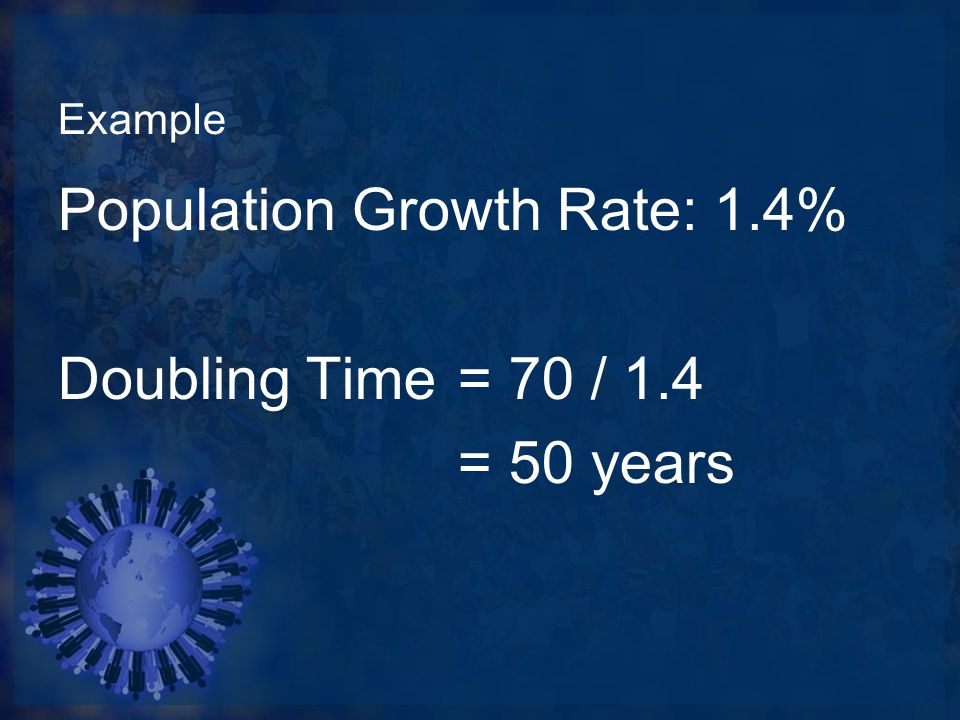 Example

Population Growth Rate: 1.4%

Doubling Time = 70 / 1.4
= 50 years